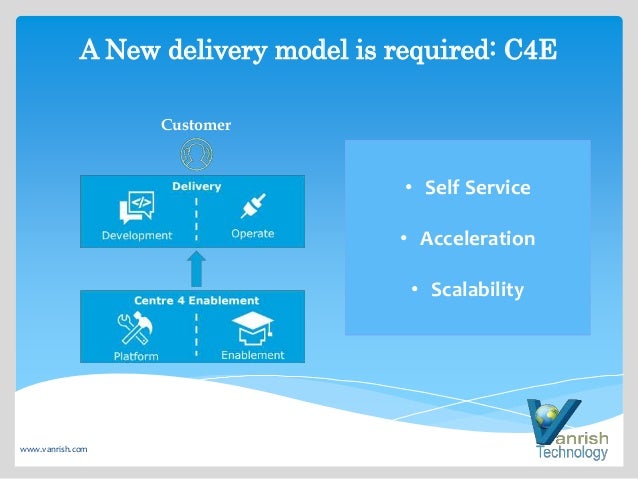 A New delivery model is required: C4E

Customer

Delivery

Development

Operate

Centre 4 Enablement

Platform

Enablement

• Self Service

• Acceleration

• Scalability

www.vanrish.com

Vanrish Technology